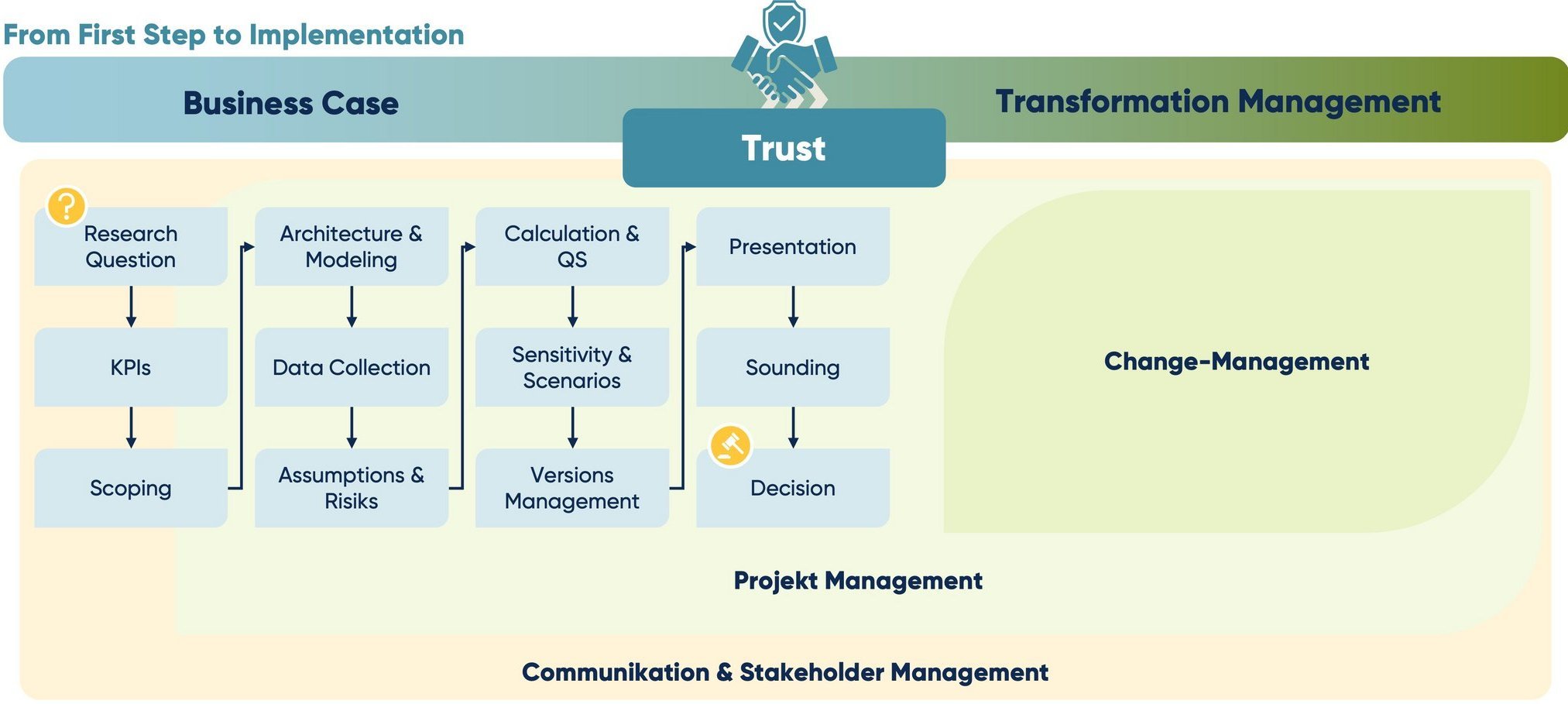 From First Step to Implementation

Business Case

Trust

Transformation Management

Research Question

KPIs

Scoping

Architecture & Modeling

Data Collection

Assumptions & Risiks

Calculation & QS

Sensitivity & Scenarios

Versions Management

Presentation

Sounding

Decision

Change-Management

Projekt Management

Communikation & Stakeholder Management